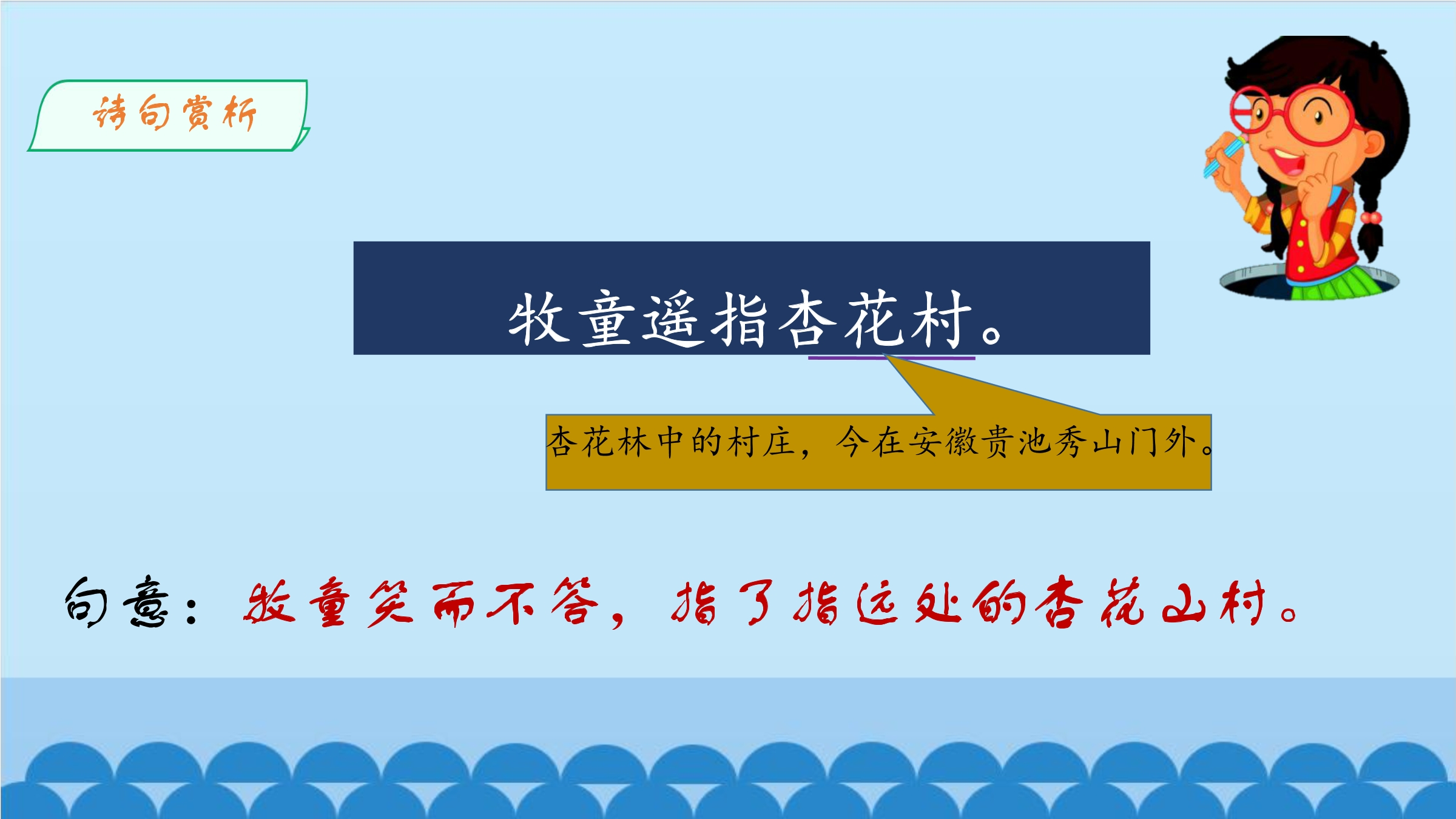 诗句赏析

牧童遥指杏花村。

杏花林中的村庄，今在安徽贵池秀山门外。

句意：牧童笑而不答，指了指远处的杏花山村。